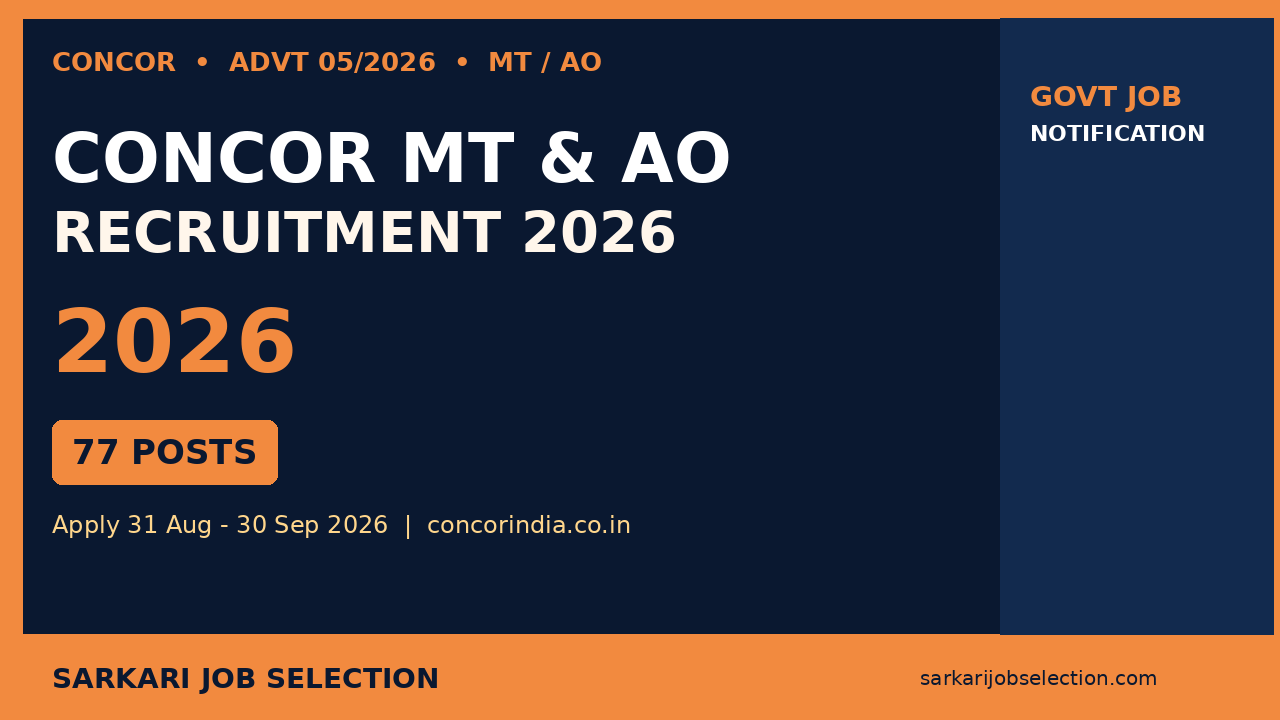 CONCOR • ADVT 05/2026 • MT / AO

CONCOR MT & AO
RECRUITMENT 2026

2026

77 POSTS

Apply 31 Aug - 30 Sep 2026 | concorindia.co.in

GOVT JOB
NOTIFICATION

SARKARI JOB SELECTION

sarkarijobselection.com